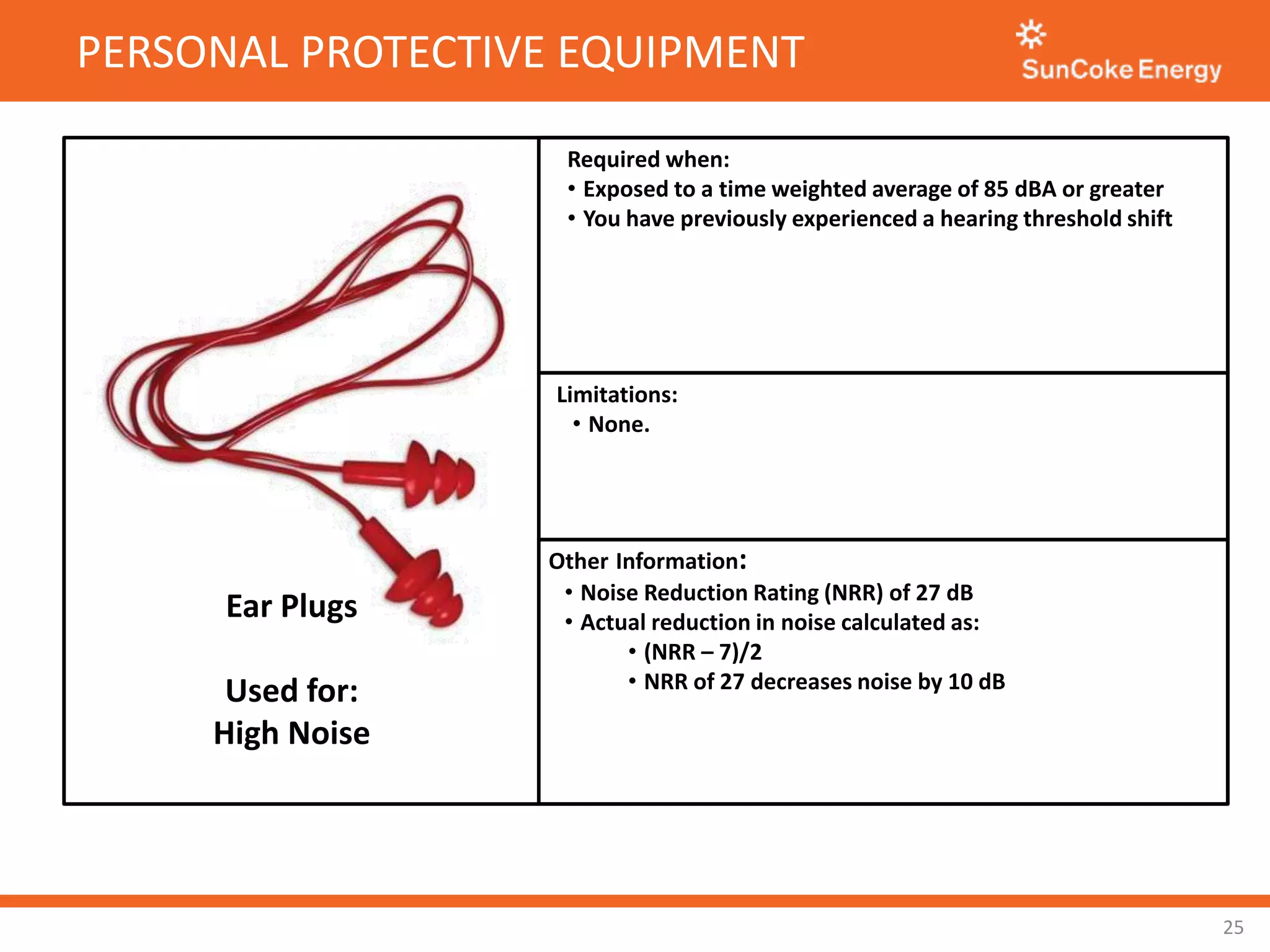 PERSONAL PROTECTIVE EQUIPMENT

SunCoke Energy

Ear Plugs

Used for:
High Noise

Required when:
• Exposed to a time weighted average of 85 dBA or greater
• You have previously experienced a hearing threshold shift

Limitations:
• None.

Other Information:
• Noise Reduction Rating (NRR) of 27 dB
• Actual reduction in noise calculated as:
• (NRR – 7)/2
• NRR of 27 decreases noise by 10 dB

25